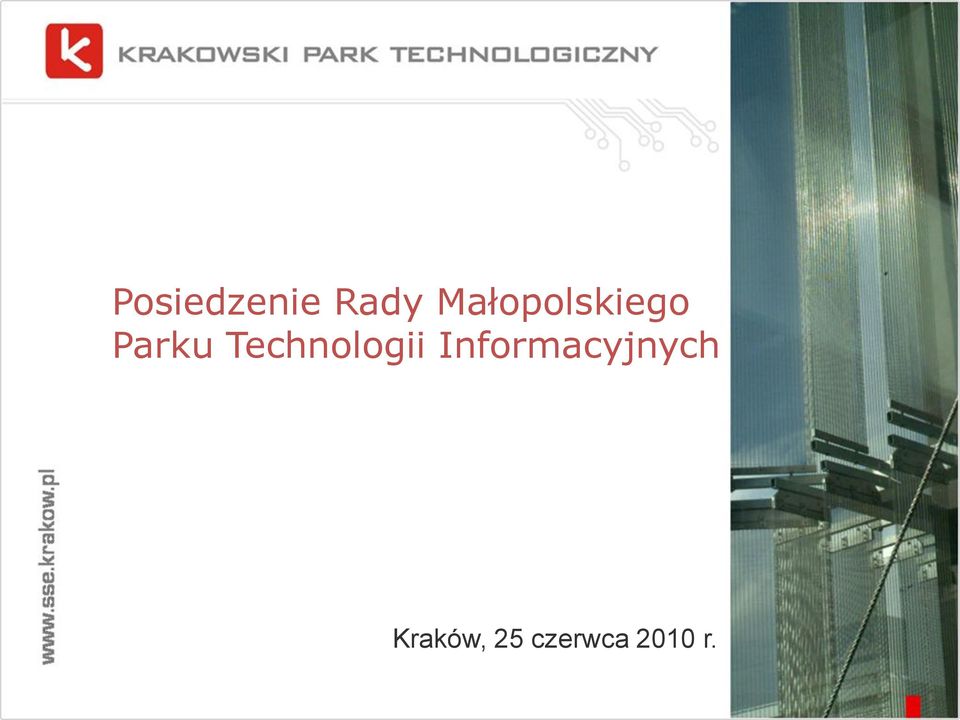 KRAKOWSKI PARK TECHNOLOGICZNY

Posiedzenie Rady Małopolskiego Parku Technologii Informacyjnych

www.sse.krakow.pl

Kraków, 25 czerwca 2010 r.